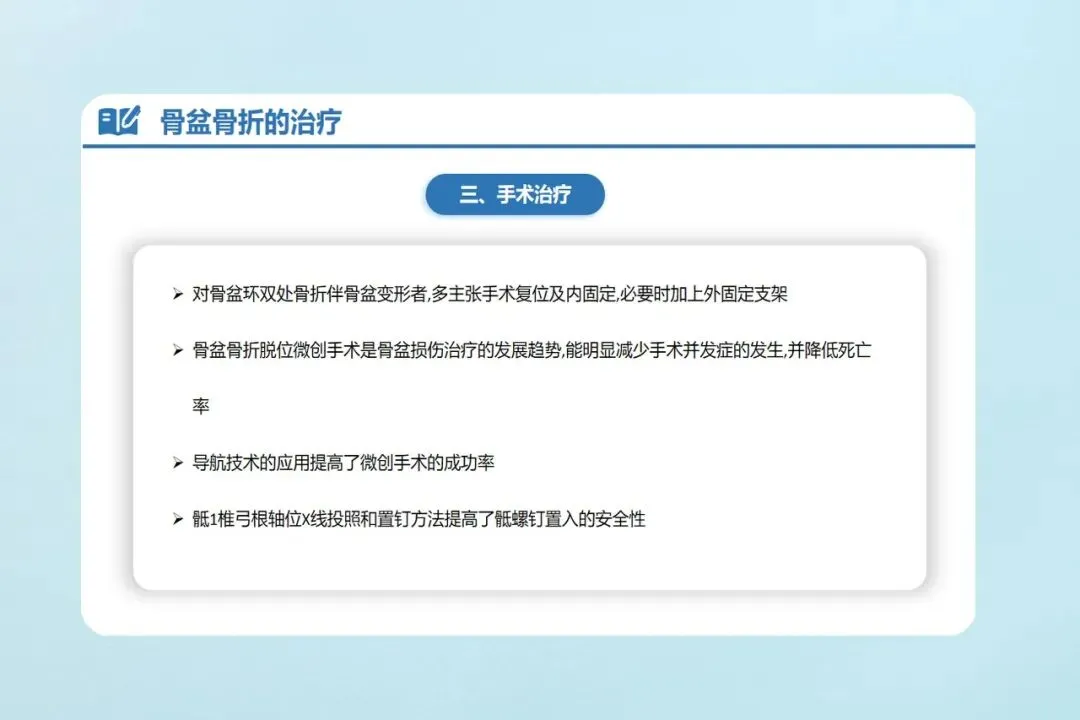 骨盆骨折的治疗

三、手术治疗

➢ 对骨盆环双处骨折伴骨盆变形者,多主张手术复位及内固定,必要时加上外固定支架

➢ 骨盆骨折脱位微创手术是骨盆损伤治疗的发展趋势,能明显减少手术并发症的发生,并降低死亡率

➢ 导航技术的应用提高了微创手术的成功率

➢ 骶1椎弓根轴位X线投照和置钉方法提高了骶螺钉置入的安全性